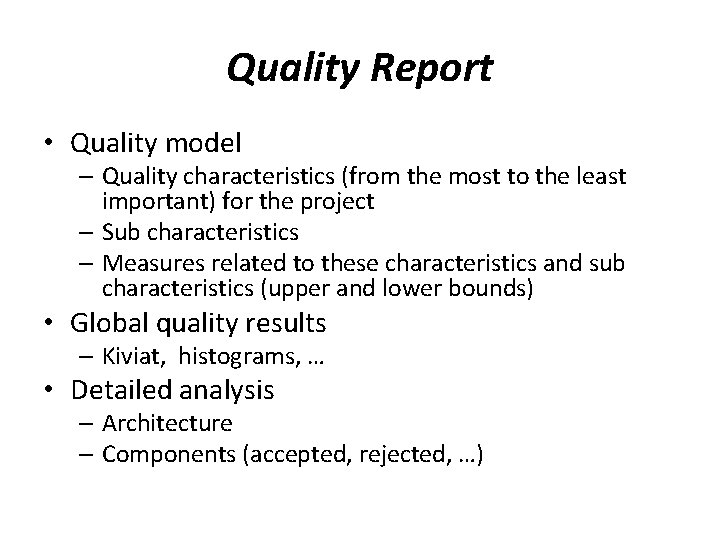 Quality Report

• Quality model
 – Quality characteristics (from the most to the least important) for the project
 – Sub characteristics
 – Measures related to these characteristics and sub characteristics (upper and lower bounds)
• Global quality results
 – Kiviat, histograms, …
• Detailed analysis
 – Architecture
 – Components (accepted, rejected, …)